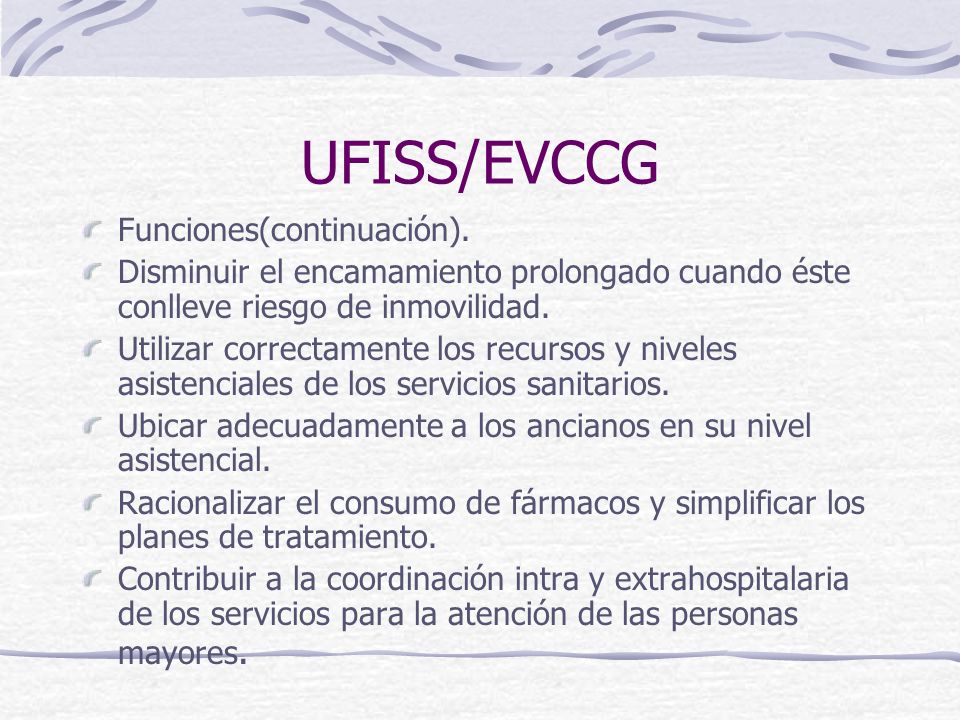 UFISS/EVCCG

Funciones(continuación).

Disminuir el encamamiento prolongado cuando éste conlleve riesgo de inmovilidad.

Utilizar correctamente los recursos y niveles asistenciales de los servicios sanitarios.

Ubicar adecuadamente a los ancianos en su nivel asistencial.

Racionalizar el consumo de fármacos y simplificar los planes de tratamiento.

Contribuir a la coordinación intra y extrahospitalaria de los servicios para la atención de las personas mayores.